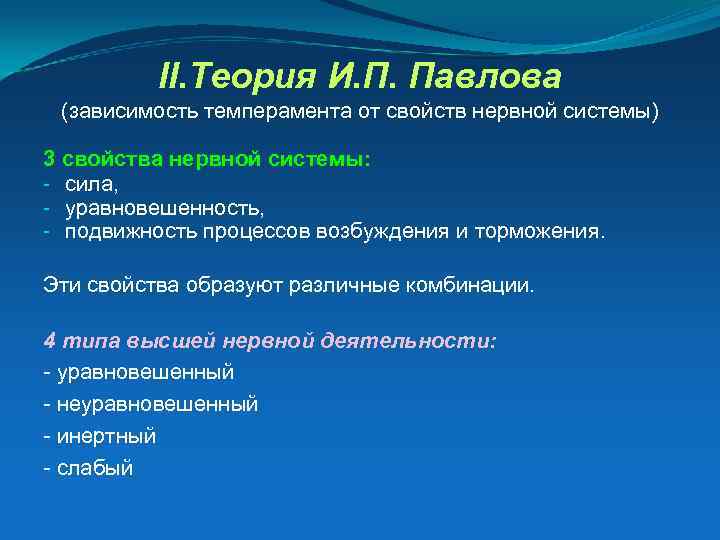 II.Теория И.П. Павлова
(зависимость темперамента от свойств нервной системы)

3 свойства нервной системы:
- сила,
- уравновешенность,
- подвижность процессов возбуждения и торможения.

Эти свойства образуют различные комбинации.

4 типа высшей нервной деятельности:
- уравновешенный
- неуравновешенный
- инертный
- слабый